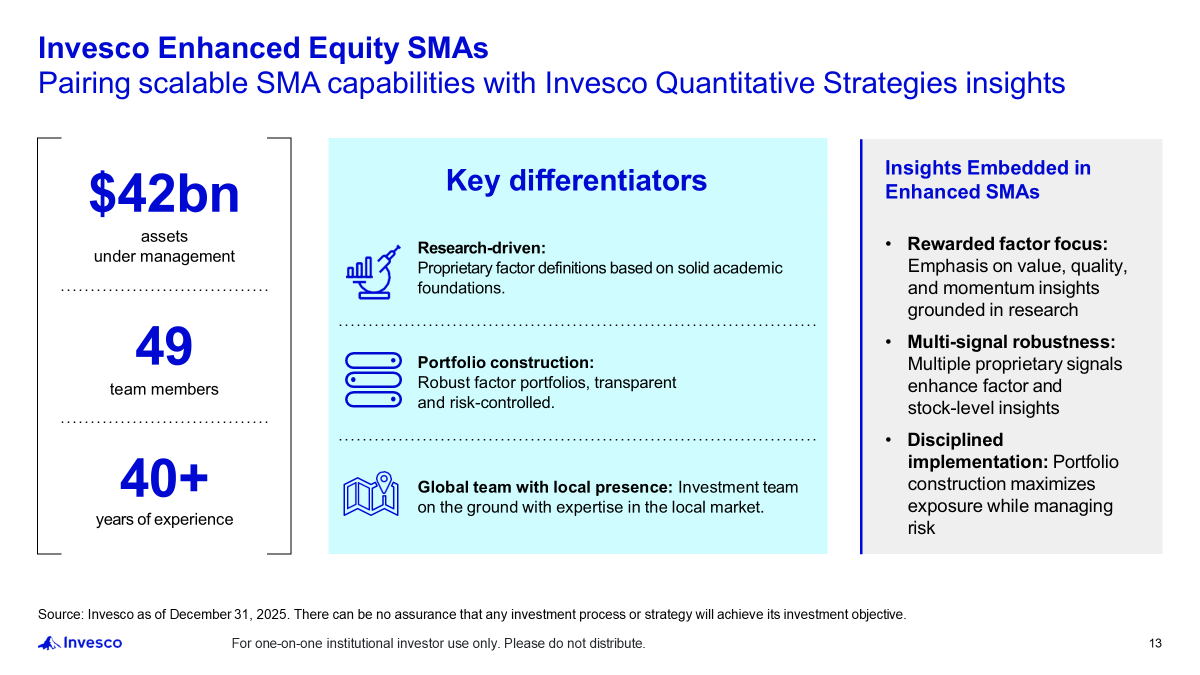 Invesco Enhanced Equity SMAs
Pairing scalable SMA capabilities with Invesco Quantitative Strategies insights

$42bn
assets under management

49
team members

40+
years of experience

Key differentiators

Research-driven:
Proprietary factor definitions based on solid academic foundations.

Portfolio construction:
Robust factor portfolios, transparent and risk-controlled.

Global team with local presence: Investment team on the ground with expertise in the local market.

Insights Embedded in Enhanced SMAs

• Rewarded factor focus: Emphasis on value, quality, and momentum insights grounded in research
• Multi-signal robustness: Multiple proprietary signals enhance factor and stock-level insights
• Disciplined implementation: Portfolio construction maximizes exposure while managing risk

Source: Invesco as of December 31, 2025. There can be no assurance that any investment process or strategy will achieve its investment objective.

Invesco For one-on-one institutional investor use only. Please do not distribute. 13